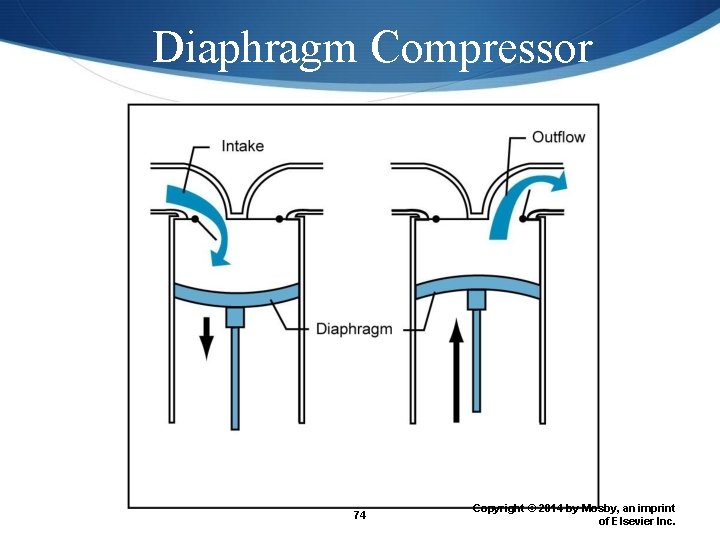 Diaphragm Compressor

Intake

Outflow

Diaphragm

74

Copyright © 2014 by Mosby, an imprint of Elsevier Inc.